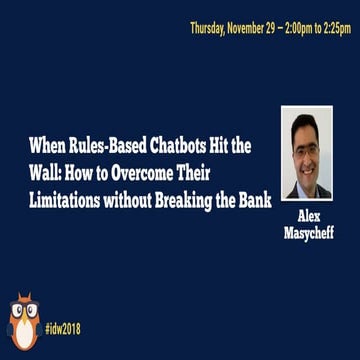 Thursday, November 29 – 2:00pm to 2:25pm

When Rules-Based Chatbots Hit the Wall: How to Overcome Their Limitations without Breaking the Bank

Alex Masycheff

#idw2018